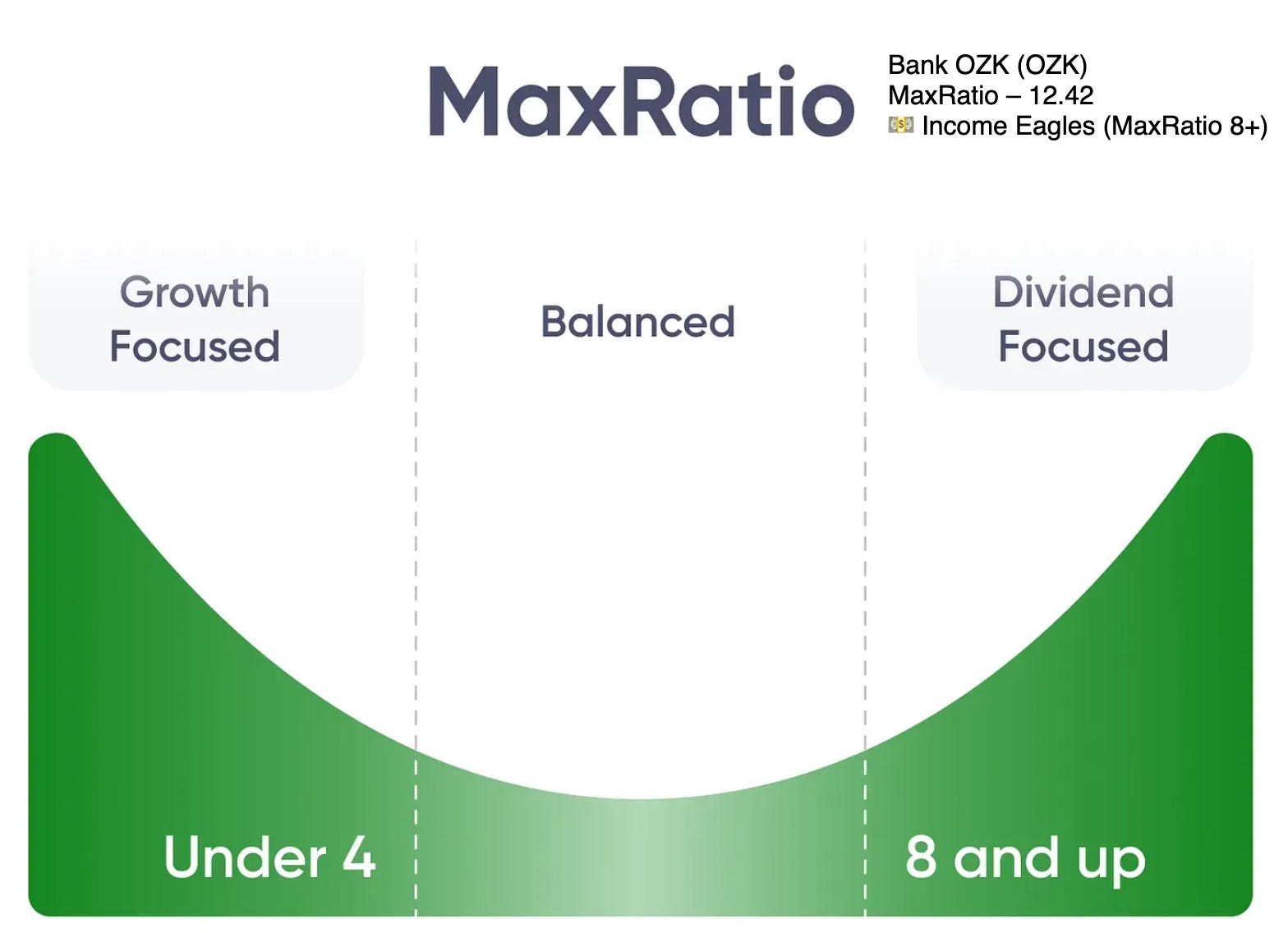 MaxRatio

Bank OZK (OZK)
MaxRatio – 12.42
💵 Income Eagles (MaxRatio 8+)

Growth Focused

Balanced

Dividend Focused

Under 4

8 and up